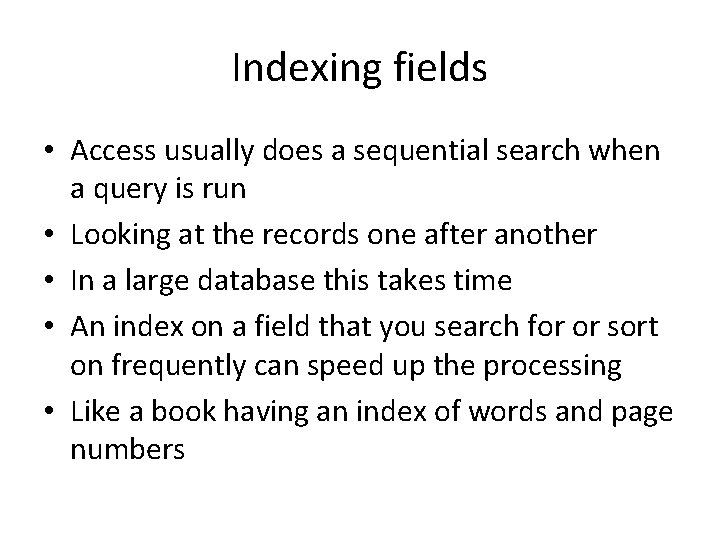 Indexing fields

• Access usually does a sequential search when a query is run
• Looking at the records one after another
• In a large database this takes time
• An index on a field that you search for or sort on frequently can speed up the processing
• Like a book having an index of words and page numbers